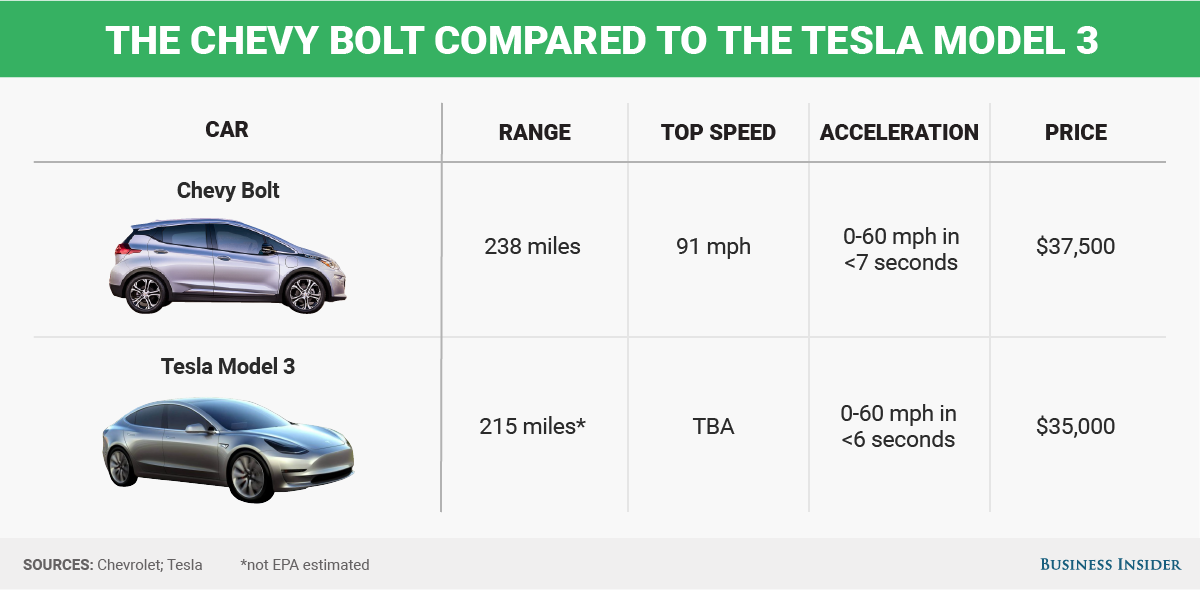 THE CHEVY BOLT COMPARED TO THE TESLA MODEL 3

| CAR | RANGE | TOP SPEED | ACCELERATION | PRICE |
|---|---|---|---|---|
| Chevy Bolt | 238 miles | 91 mph | 0-60 mph in <7 seconds | \$37,500 |
| Tesla Model 3 | 215 miles* | TBA | 0-60 mph in <6 seconds | \$35,000 |

SOURCES: Chevrolet; Tesla *not EPA estimated

BUSINESS INSIDER